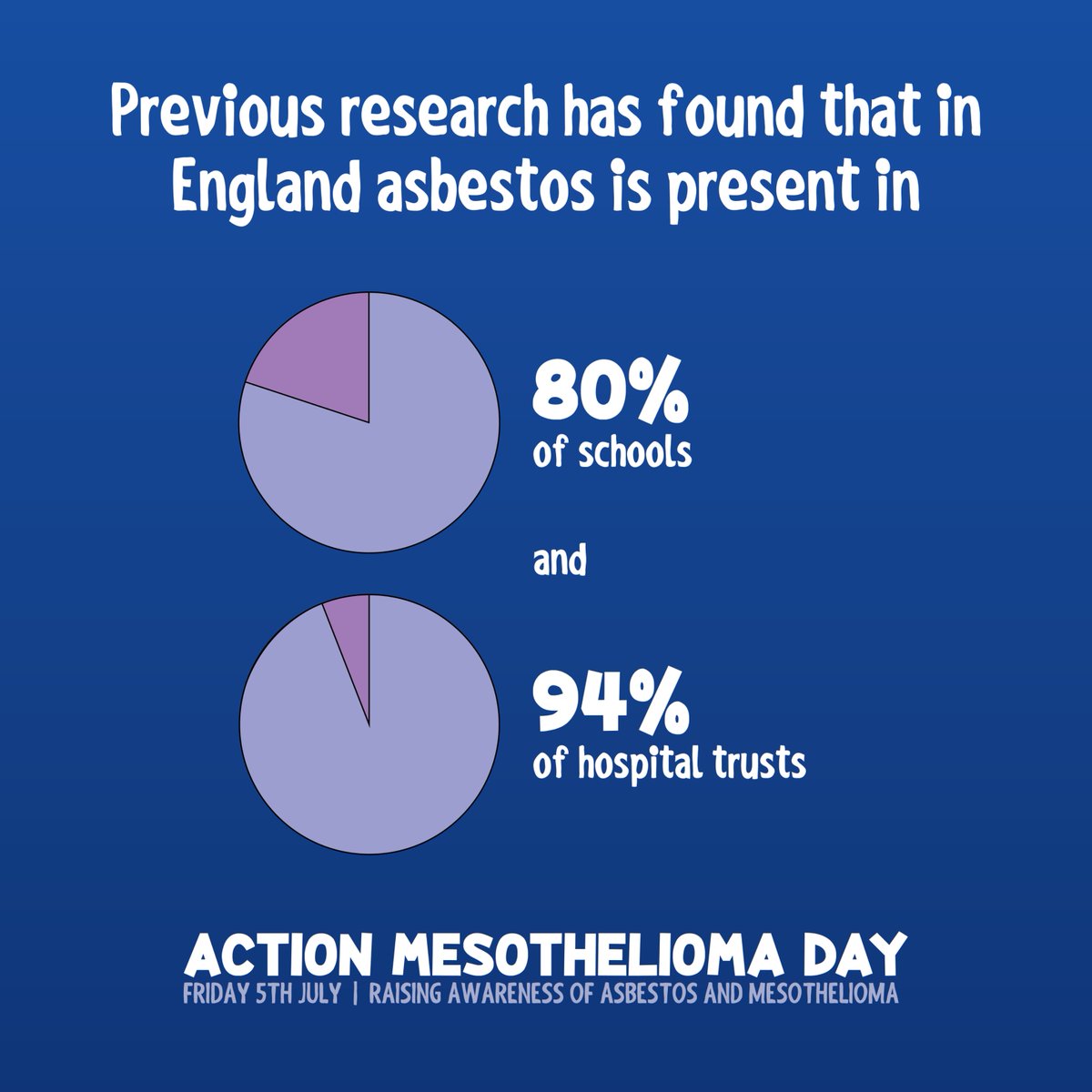 Previous research has found that in England asbestos is present in

80%
of schools

and

94%
of hospital trusts

ACTION MESOTHELIOMA DAY
FRIDAY 5TH JULY | RAISING AWARENESS OF ASBESTOS AND MESOTHELIOMA